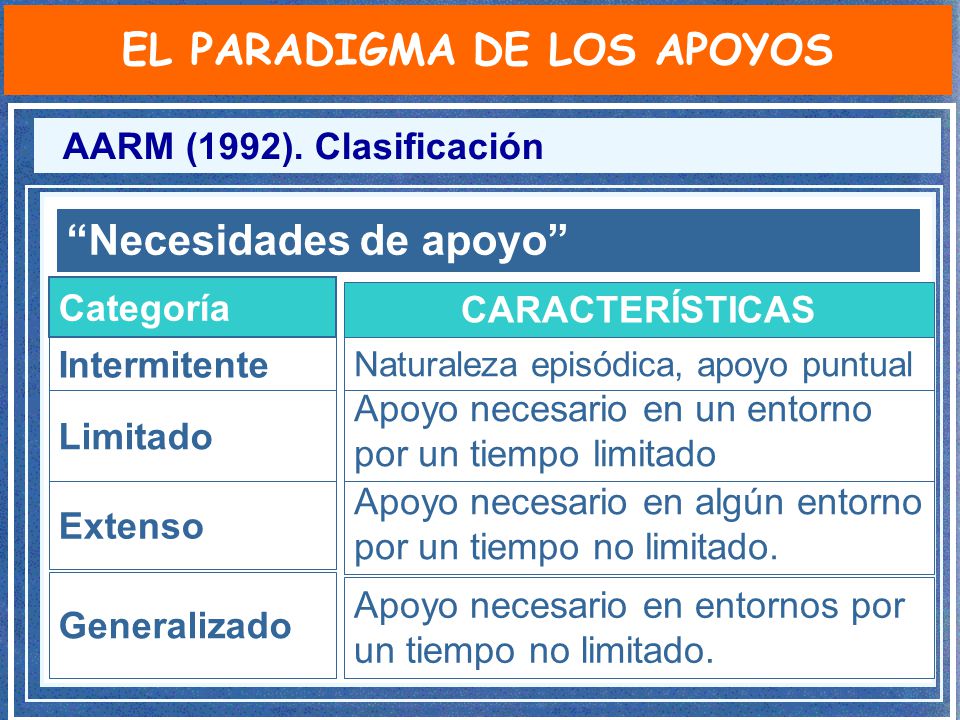 EL PARADIGMA DE LOS APOYOS

AARM (1992). Clasificación

“Necesidades de apoyo”

| Categoría | CARACTERÍSTICAS |
|---|---|
| Intermitente | Naturaleza episódica, apoyo puntual |
| Limitado | Apoyo necesario en un entorno por un tiempo limitado |
| Extenso | Apoyo necesario en algún entorno por un tiempo no limitado. |
| Generalizado | Apoyo necesario en entornos por un tiempo no limitado. |